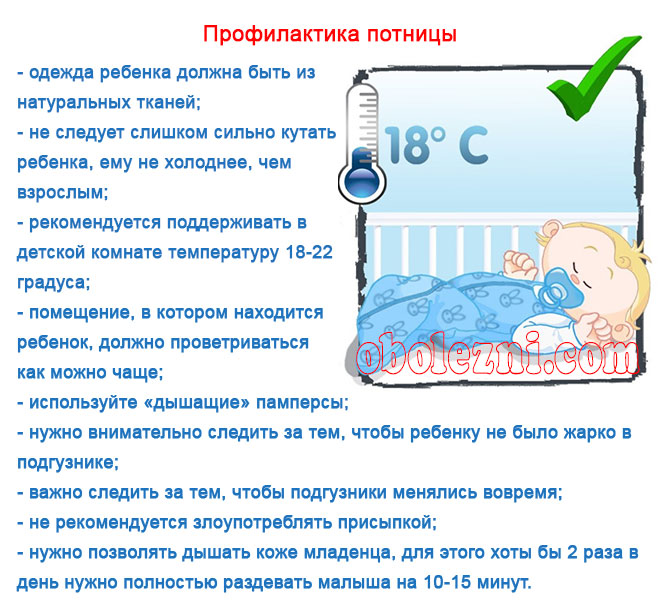 Профилактика потницы

- одежда ребенка должна быть из натуральных тканей;
- не следует слишком сильно кутать ребенка, ему не холоднее, чем взрослым;
- рекомендуется поддерживать в детской комнате температуру 18-22 градуса;
- помещение, в котором находится ребенок, должно проветриваться как можно чаще;
- используйте «дышащие» памперсы;
- нужно внимательно следить за тем, чтобы ребенку не было жарко в подгузнике;
- важно следить за тем, чтобы подгузники менялись вовремя;
- не рекомендуется злоупотреблять присыпкой;
- нужно позволять дышать коже младенца, для этого хоты бы 2 раза в день нужно полностью раздевать малыша на 10-15 минут.

18° C

obolezni.com